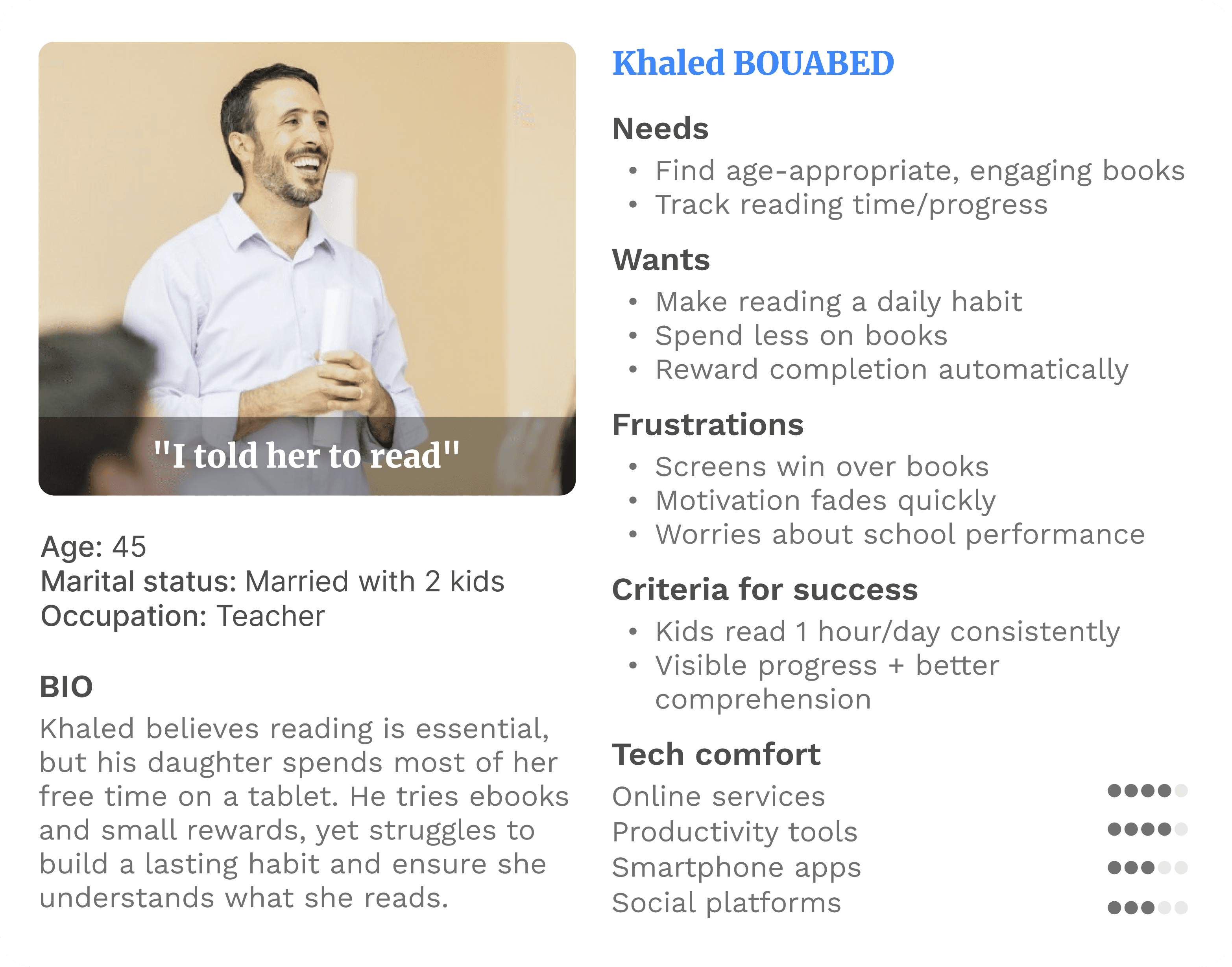 "I told her to read"

Age: 45
Marital status: Married with 2 kids
Occupation: Teacher

BIO
Khaled believes reading is essential, but his daughter spends most of her free time on a tablet. He tries ebooks and small rewards, yet struggles to build a lasting habit and ensure she understands what she reads.

Khaled BOUABED

Needs
• Find age-appropriate, engaging books
• Track reading time/progress

Wants
• Make reading a daily habit
• Spend less on books
• Reward completion automatically

Frustrations
• Screens win over books
• Motivation fades quickly
• Worries about school performance

Criteria for success
• Kids read 1 hour/day consistently
• Visible progress + better comprehension

Tech comfort
Online services
Productivity tools
Smartphone apps
Social platforms